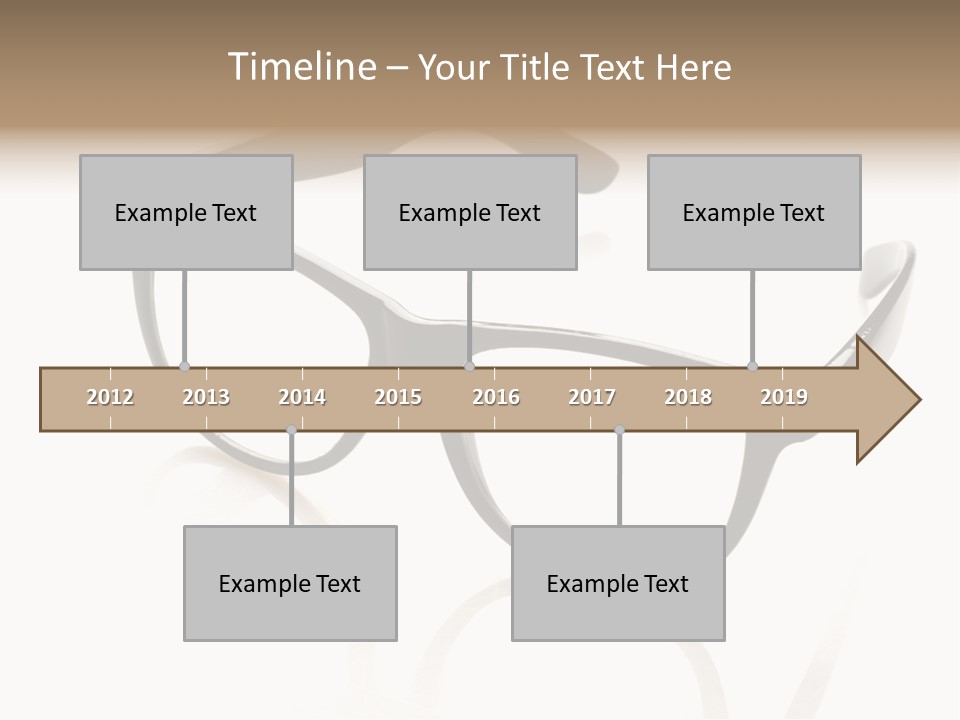 Timeline – Your Title Text Here

Example Text

Example Text

Example Text

2012 2013 2014 2015 2016 2017 2018 2019

Example Text

Example Text